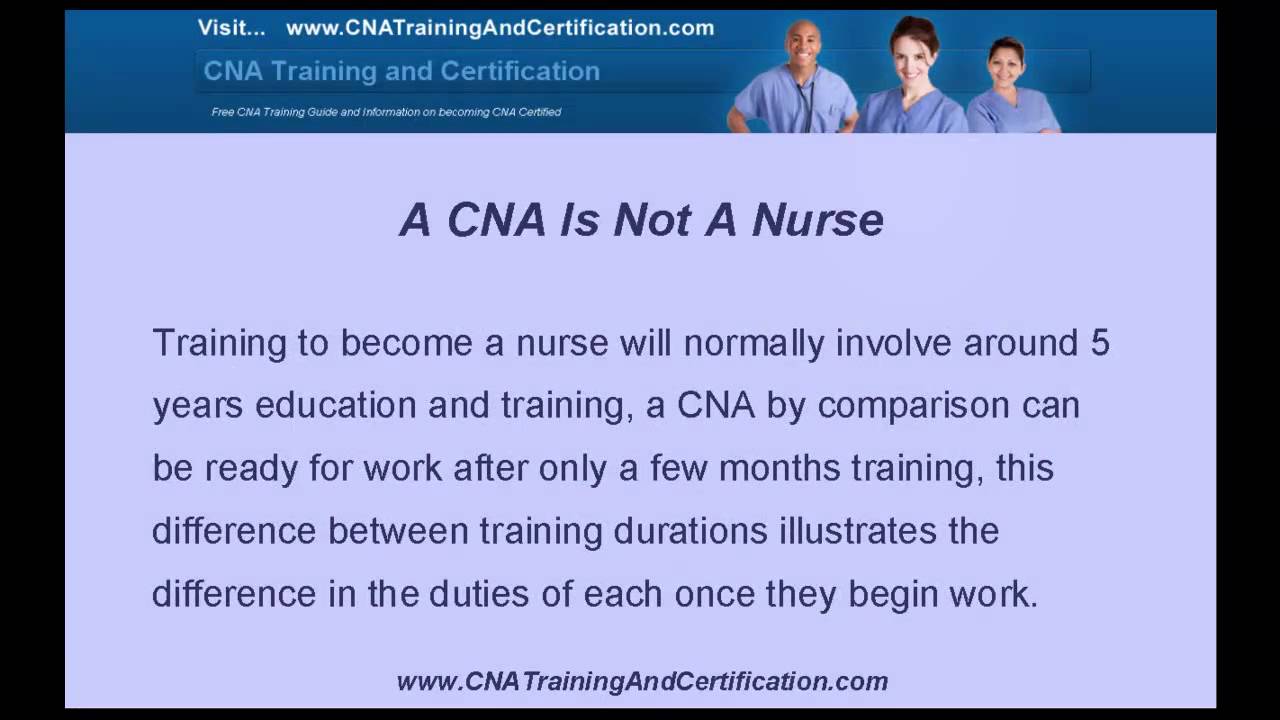 Visit... www.CNATrainingAndCertification.com

CNA Training and Certification

Free CNA Training Guide and Information on becoming CNA Certified

A CNA Is Not A Nurse

Training to become a nurse will normally involve around 5 years education and training, a CNA by comparison can be ready for work after only a few months training, this difference between training durations illustrates the difference in the duties of each once they begin work.

www.CNATrainingAndCertification.com